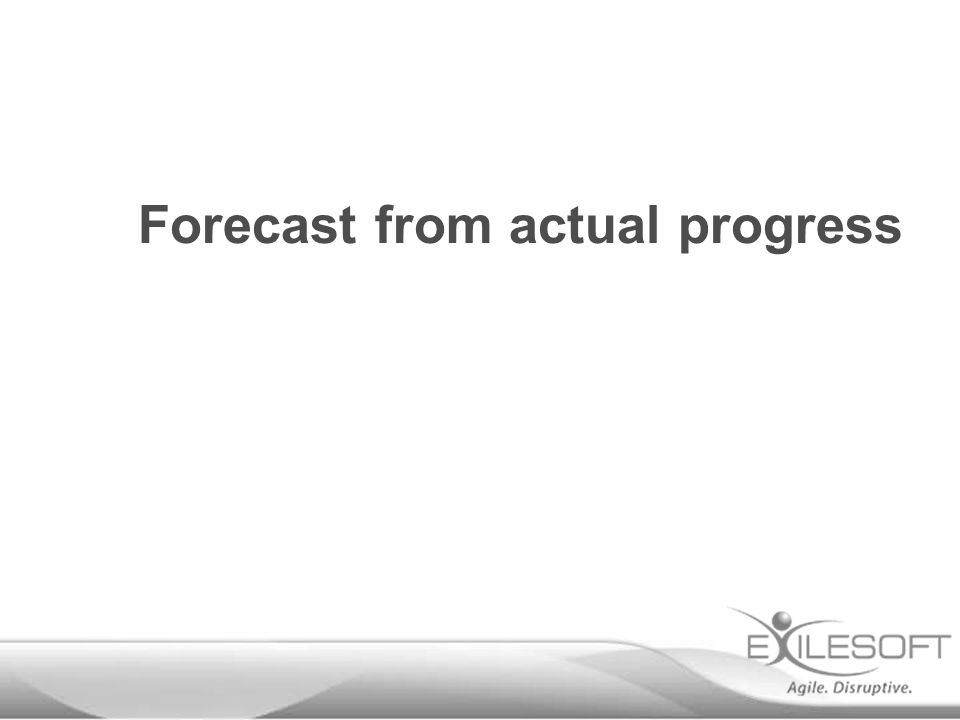 Forecast from actual progress

EXILESOFT
Agile. Disruptive.